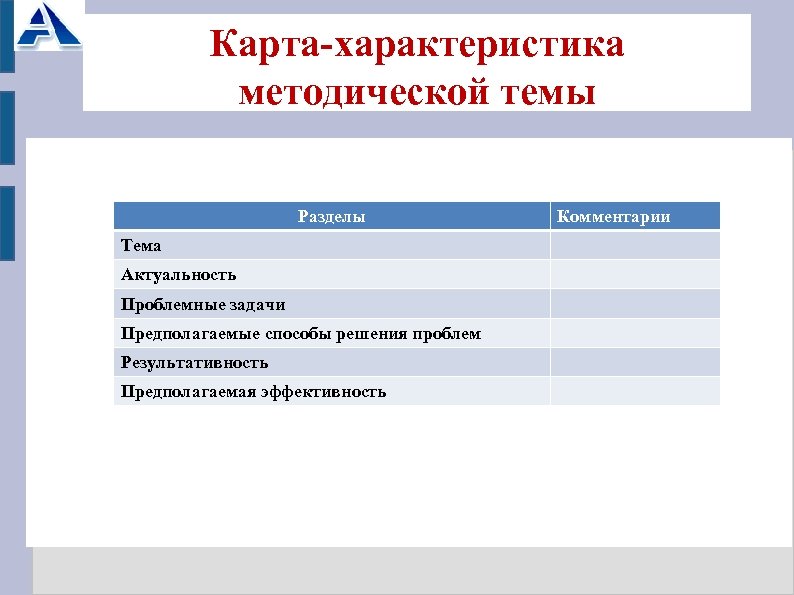 Карта-характеристика методической темы

| Разделы | Комментарии |
|---|---|
| Тема | |
| Актуальность | |
| Проблемные задачи | |
| Предполагаемые способы решения проблем | |
| Результативность | |
| Предполагаемая эффективность | |